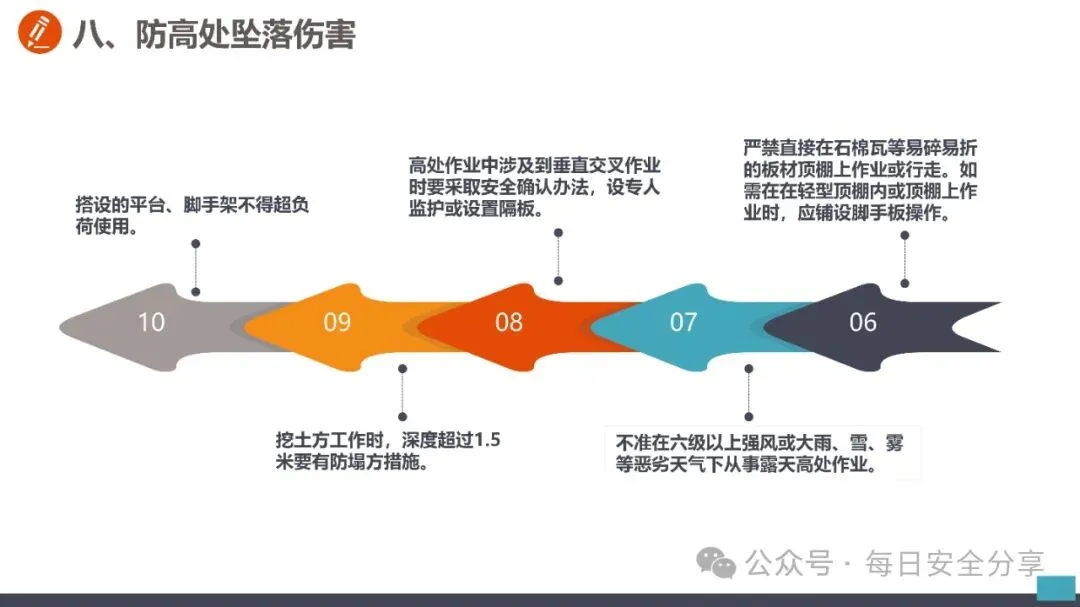 八、防高处坠落伤害

搭设的平台、脚手架不得超负荷使用。

高处作业中涉及到垂直交叉作业时要采取安全确认办法，设专人监护或设置隔板。

严禁直接在石棉瓦等易碎易折的板材顶棚上作业或行走。如需在在轻型顶棚内或顶棚上作业时，应铺设脚手板操作。

10

09

08

07

06

挖土方工作时，深度超过1.5米要有防塌方措施。

不准在六级以上强风或大雨、雪、雾等恶劣天气下从事露天高处作业。

公众号 · 每日安全分享